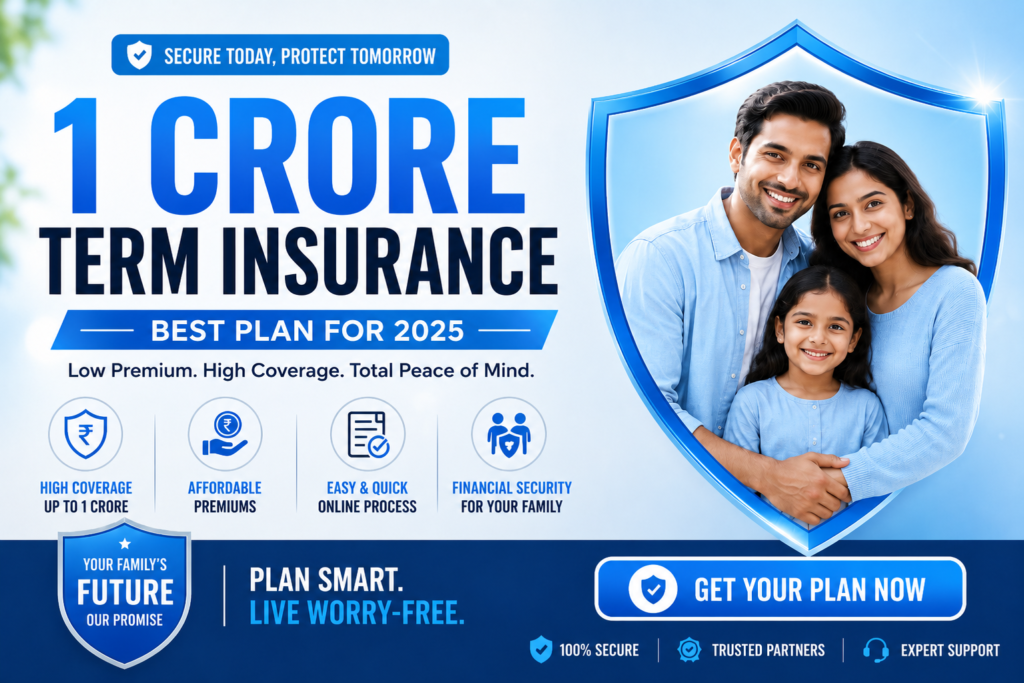 SECURE TODAY, PROTECT TOMORROW

1 CRORE
TERM INSURANCE

BEST PLAN FOR 2025

Low Premium. High Coverage. Total Peace of Mind.

HIGH COVERAGE
UP TO 1 CRORE

AFFORDABLE
PREMIUMS

EASY & QUICK
ONLINE PROCESS

FINANCIAL SECURITY
FOR YOUR FAMILY

YOUR FAMILY'S
FUTURE
OUR PROMISE

PLAN SMART.
LIVE WORRY-FREE.

GET YOUR PLAN NOW

100% SECURE
TRUSTED PARTNERS
EXPERT SUPPORT